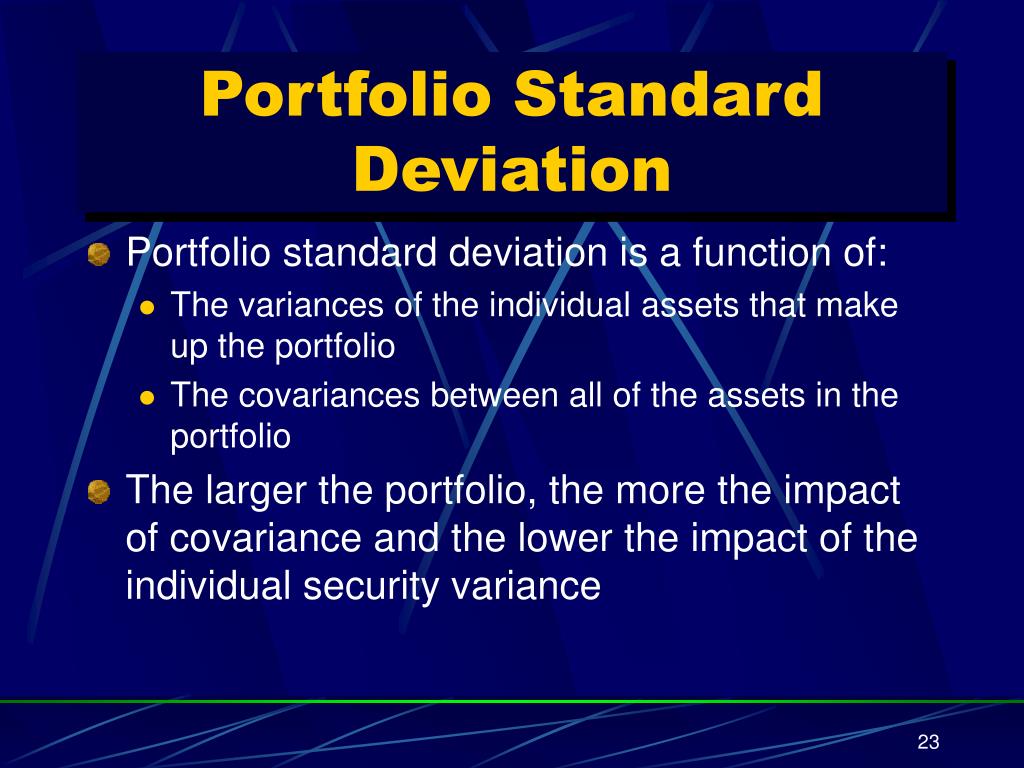 Portfolio Standard Deviation

Portfolio standard deviation is a function of:

The variances of the individual assets that make up the portfolio

The covariances between all of the assets in the portfolio

The larger the portfolio, the more the impact of covariance and the lower the impact of the individual security variance

23